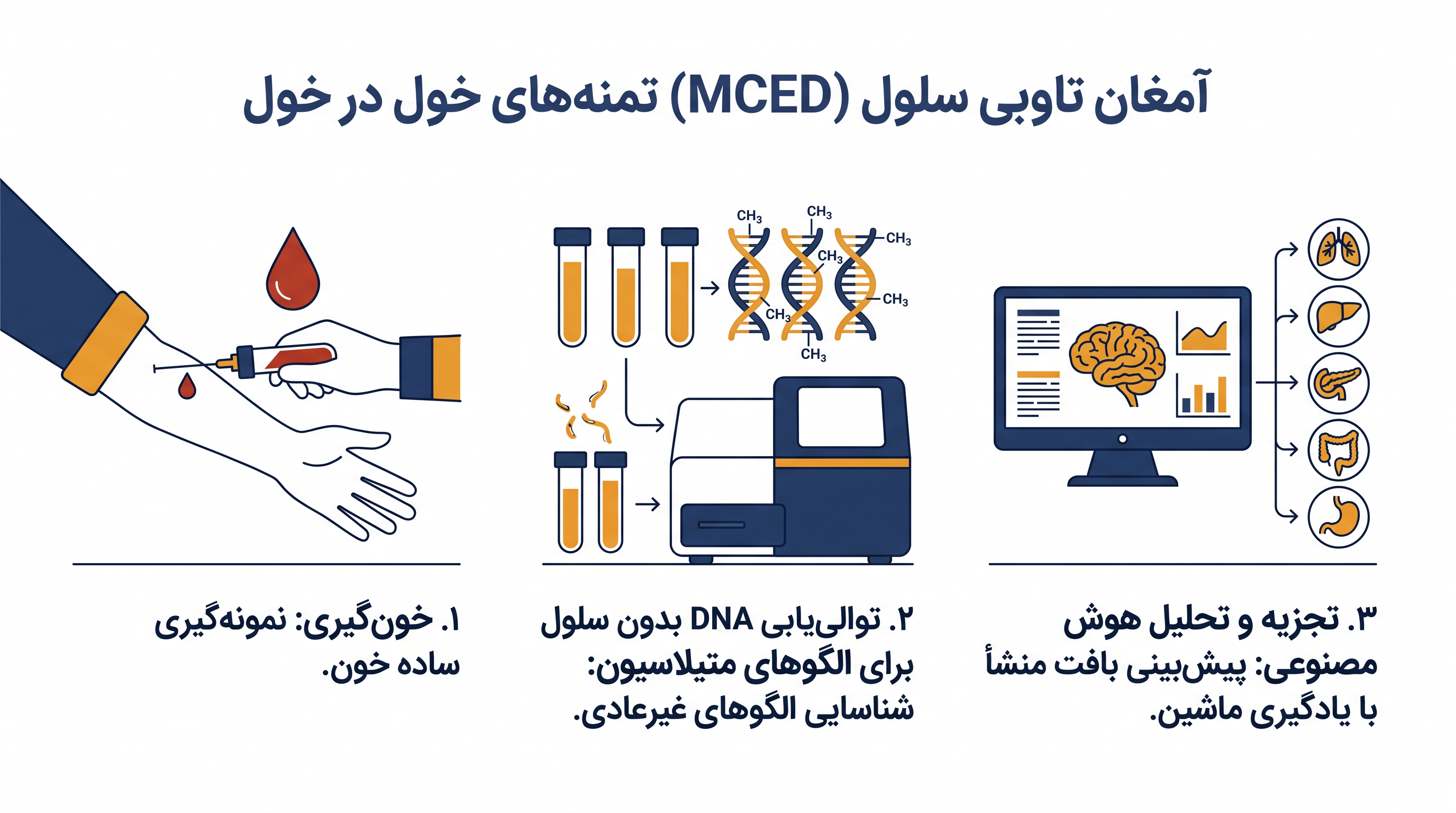 آمغان تاوبی سلول (MCED) تمنه‌های خول در خول

$CH_3$ $CH_3$ $CH_3$ $CH_3$ $CH_3$ $CH_3$ $CH_3$

۱. خون‌گیری: نمونه‌گیری ساده خون.

۲. توالی‌یابی DNA بدون سلول برای الگوهای متیلاسیون: شناسایی الگوهای غیرعادی.

۳. تجزیه و تحلیل هوش مصنوعی: پیش‌بینی بافت منشأ با یادگیری ماشین.